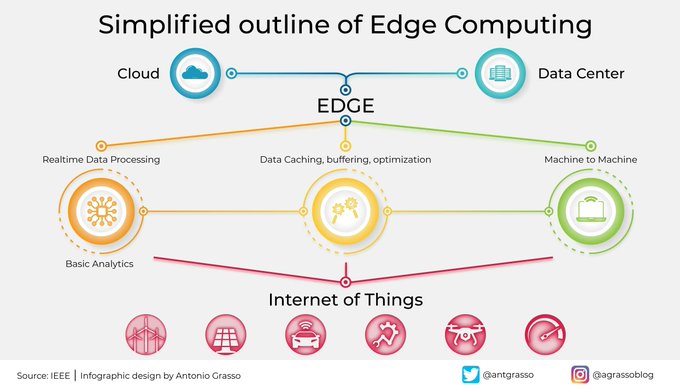 Simplified outline of Edge Computing

Cloud

Data Center

EDGE

Realtime Data Processing

Data Caching, buffering, optimization

Machine to Machine

Basic Analytics

Internet of Things

Source: IEEE | Infographic design by Antonio Grasso

@antgrasso

@agrassoblog